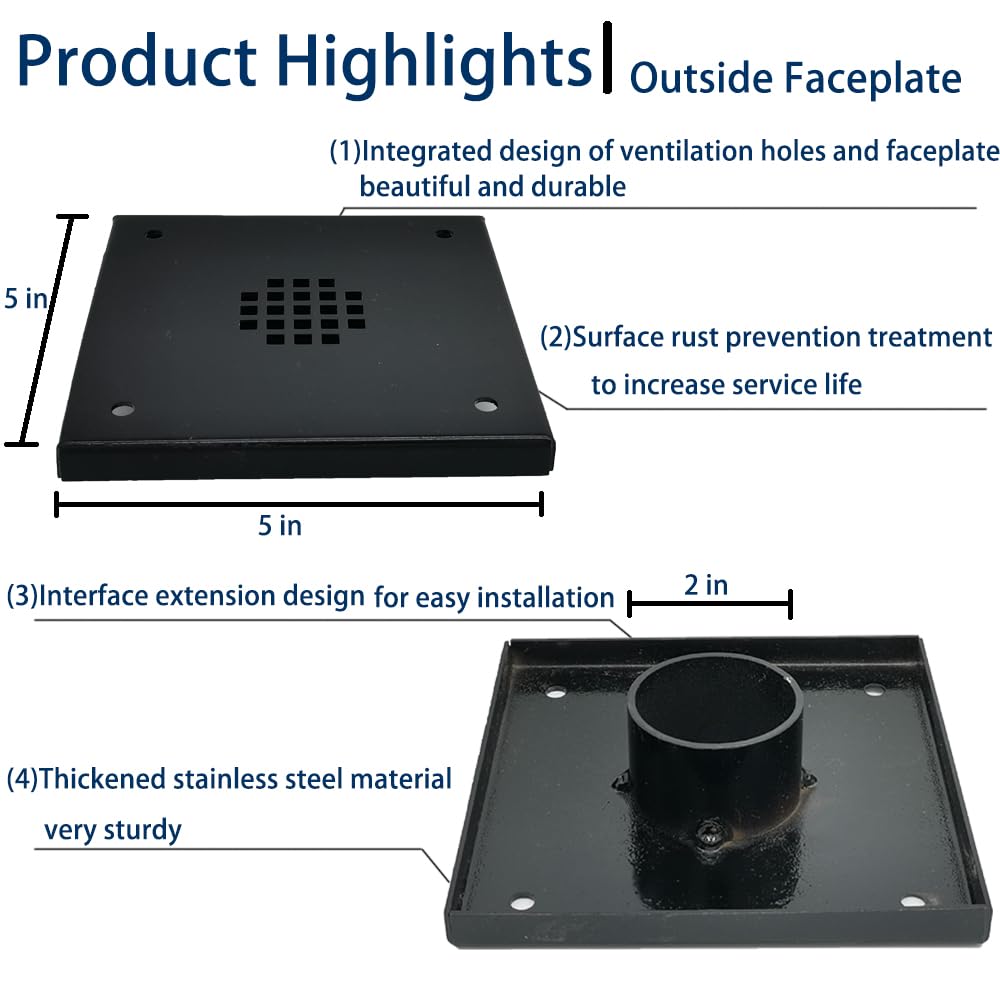 Product Highlights | Outside Faceplate

(1)Integrated design of ventilation holes and faceplate beautiful and durable

5 in

(2)Surface rust prevention treatment to increase service life

5 in

(3)Interface extension design for easy installation

2 in

(4)Thickened stainless steel material very sturdy